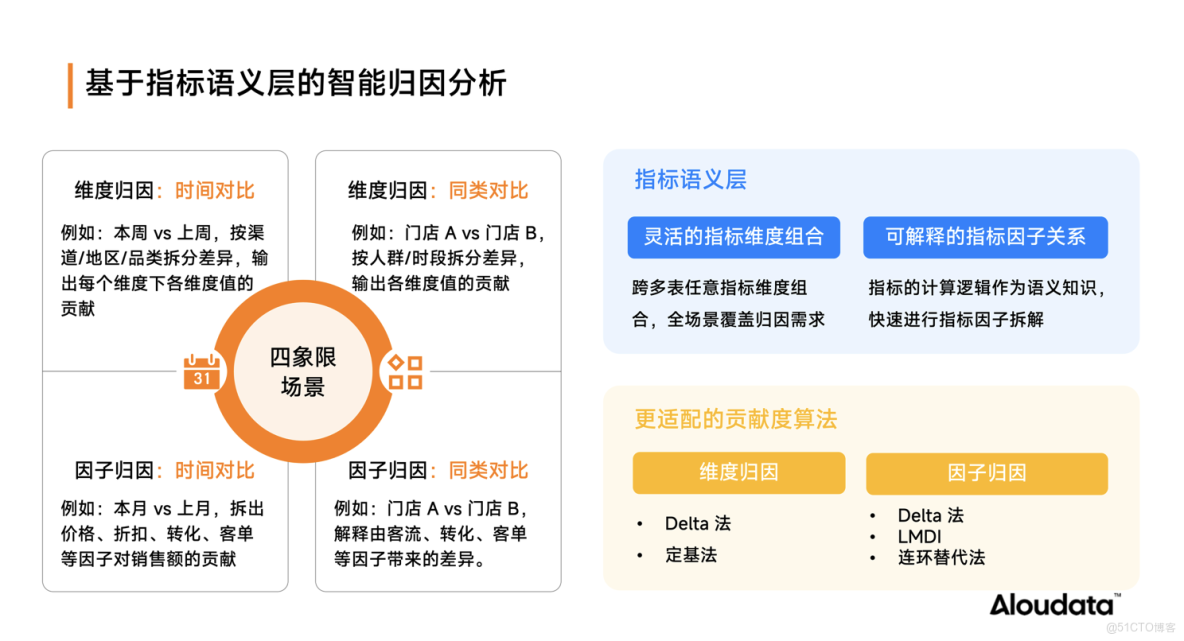 基于指标语义层的智能归因分析

维度归因：时间对比

例如：本周 vs 上周，按渠道/地区/品类拆分差异，输出每个维度下各维度值的贡献

维度归因：同类对比

例如：门店 A vs 门店 B，按人群/时段拆分差异，输出各维度值的贡献

31

四象限场景

因子归因：时间对比

例如：本月 vs 上月，拆出价格、折扣、转化、客单等因子对销售额的贡献

因子归因：同类对比

例如：门店 A vs 门店 B，解释由客流、转化、客单等因子带来的差异。

指标语义层

灵活的指标维度组合

跨多表任意指标维度组合，全场景覆盖归因需求

可解释的指标因子关系

指标的计算逻辑作为语义知识，快速进行指标因子拆解

更适配的贡献度算法

维度归因

• Delta 法
• 定基法

因子归因

• Delta 法
• LMDI
• 连环替代法

Aloudata™

@51CTO博客